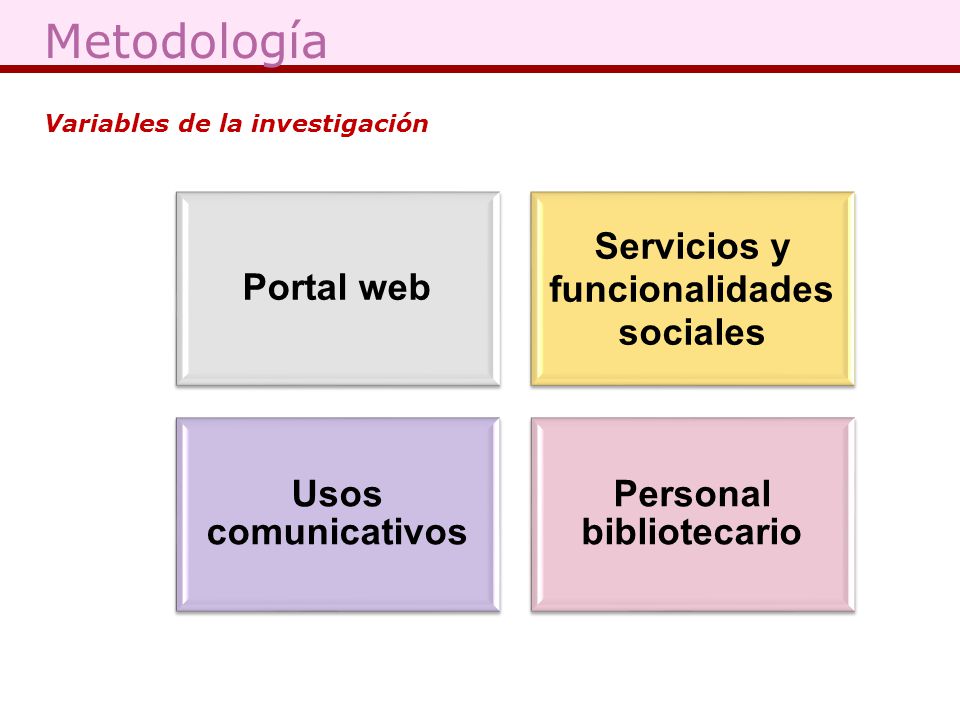 Metodología

Variables de la investigación

Portal web

Servicios y funcionalidades sociales

Usos comunicativos

Personal bibliotecario